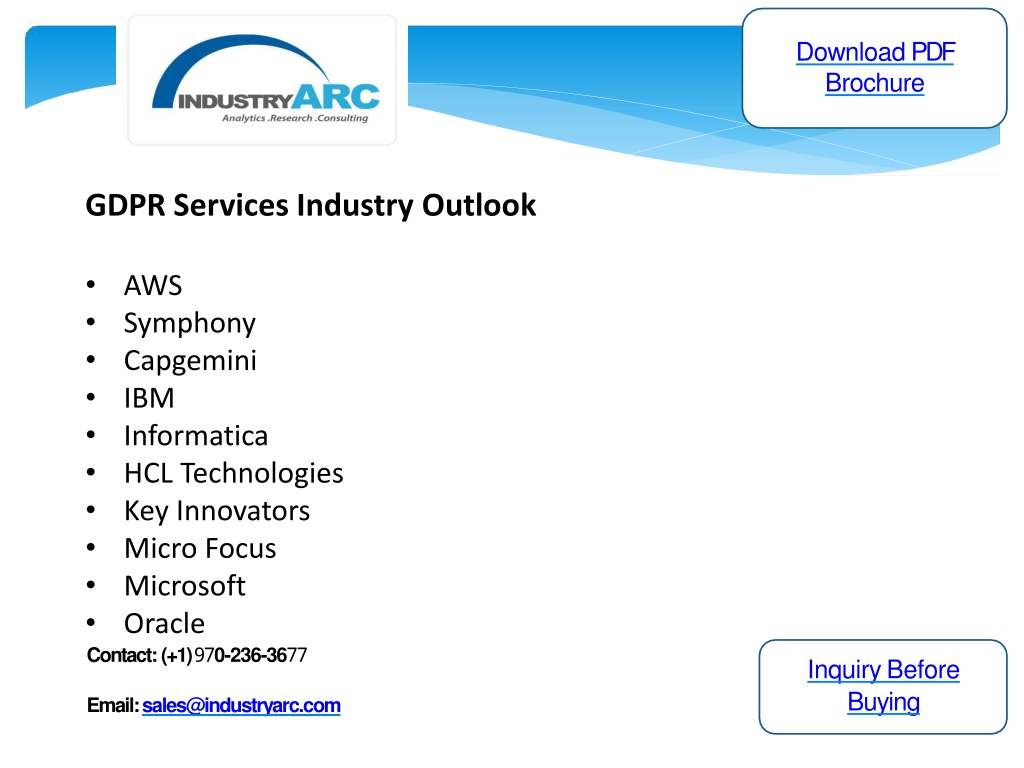 INDUSTRYARC
Analytics .Research .Consulting

Download PDF Brochure

GDPR Services Industry Outlook

• AWS
• Symphony
• Capgemini
• IBM
• Informatica
• HCL Technologies
• Key Innovators
• Micro Focus
• Microsoft
• Oracle

Contact: (+1) 970-236-3677

Email: sales@industryarc.com

Inquiry Before Buying